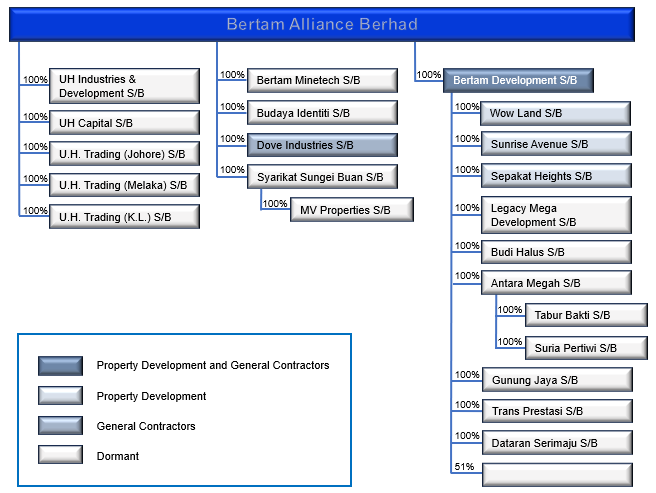 Bertam Alliance Berhad

100% UH Industries & Development S/B
100% UH Capital S/B
100% U.H. Trading (Johore) S/B
100% U.H. Trading (Melaka) S/B
100% U.H. Trading (K.L.) S/B

100% Bertam Minetech S/B
100% Budaya Identiti S/B
100% Dove Industries S/B
100% Syarikat Sungei Buan S/B
100% MV Properties S/B

100% Bertam Development S/B
100% Wow Land S/B
100% Sunrise Avenue S/B
100% Sepakat Heights S/B
100% Legacy Mega Development S/B
100% Budi Halus S/B
100% Antara Megah S/B
100% Tabur Bakti S/B
100% Suria Pertiwi S/B
100% Gunung Jaya S/B
100% Trans Prestasi S/B
100% Dataran Serimaju S/B
51%

Property Development and General Contractors
Property Development
General Contractors
Dormant